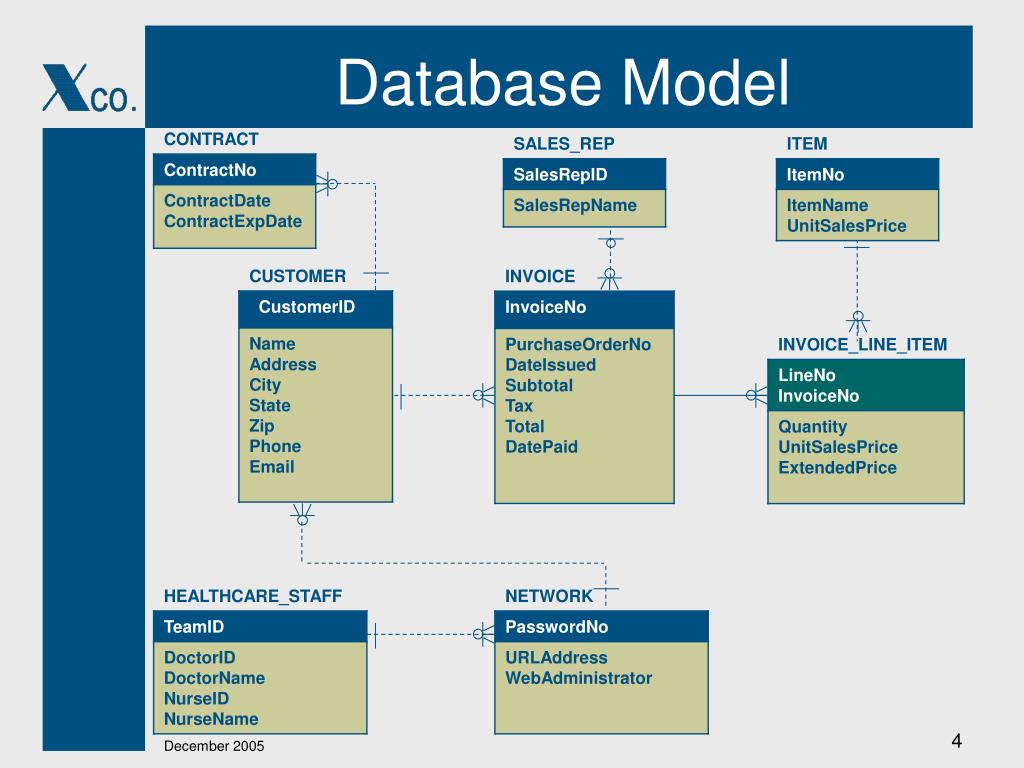 XCO.

Database Model

CONTRACT
ContractNo
ContractDate
ContractExpDate

SALES_REP
SalesRepID
SalesRepName

ITEM
ItemNo
ItemName
UnitSalesPrice

CUSTOMER
CustomerID
Name
Address
City
State
Zip
Phone
Email

INVOICE
InvoiceNo
PurchaseOrderNo
DateIssued
Subtotal
Tax
Total
DatePaid

INVOICE_LINE_ITEM
LineNo
InvoiceNo
Quantity
UnitSalesPrice
ExtendedPrice

HEALTHCARE_STAFF
TeamID
DoctorID
DoctorName
NurseID
NurseName

NETWORK
PasswordNo
URLAddress
WebAdministrator

December 2005

4